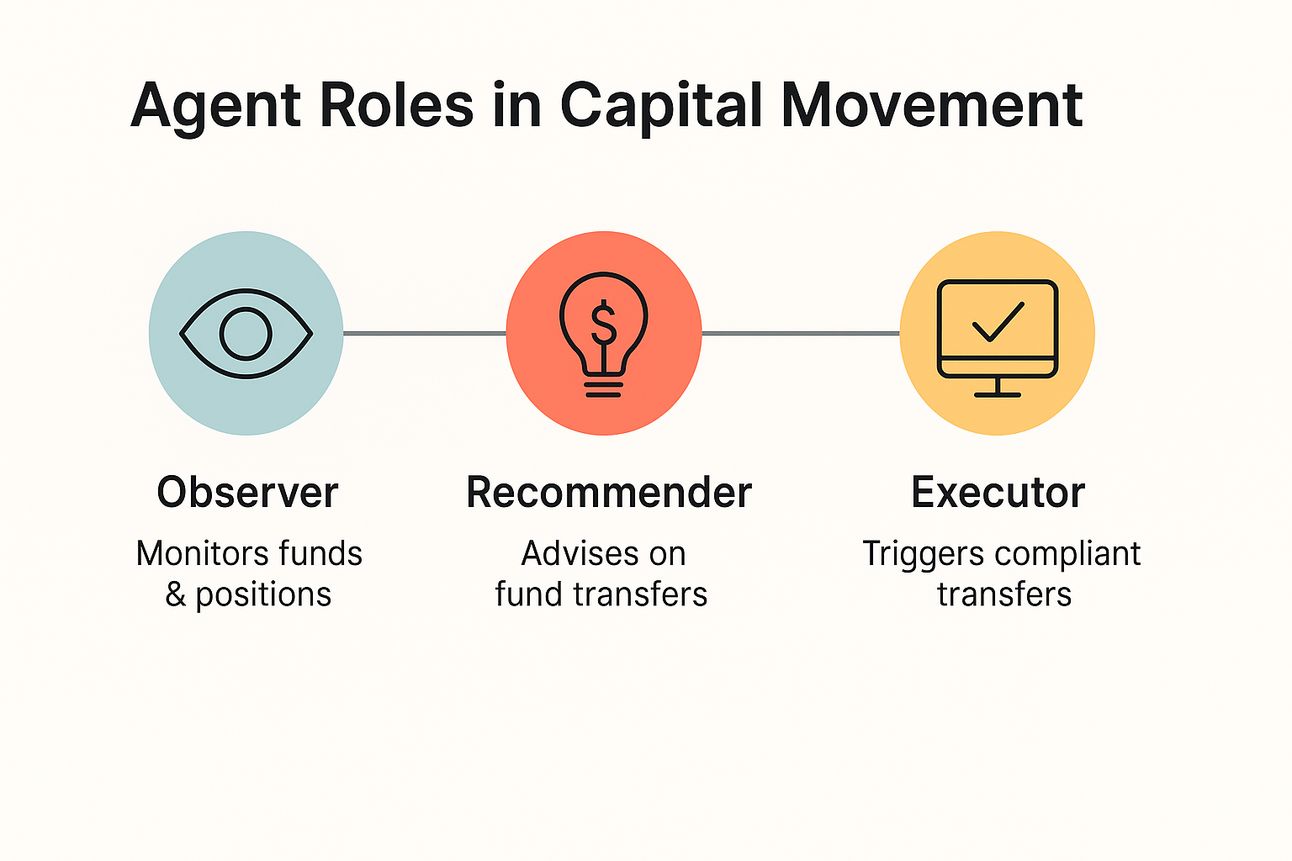 Agent Roles in Capital Movement

$

Observer
Monitors funds & positions

Recommender
Advises on fund transfers

Executor
Triggers compliant transfers